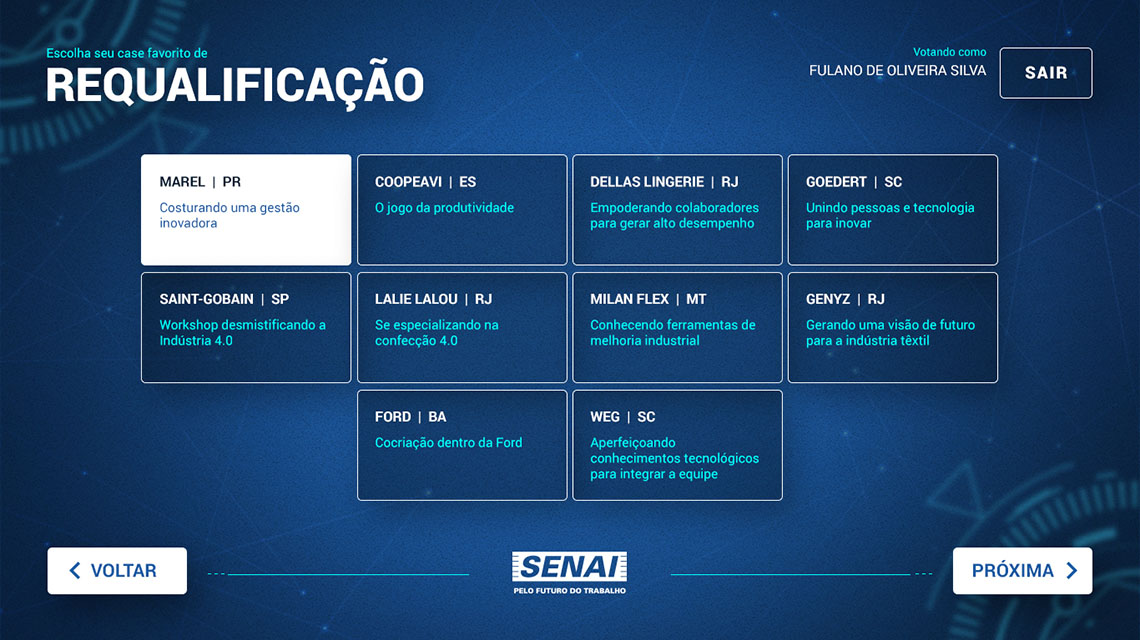 Escolha seu case favorito de
REQUALIFICAÇÃO

Votando como
FULANO DE OLIVEIRA SILVA

SAIR

MAREL | PR
Costurando uma gestão inovadora

COOPEAVI | ES
O jogo da produtividade

DELLAS LINGERIE | RJ
Empoderando colaboradores para gerar alto desempenho

GOEDERT | SC
Unindo pessoas e tecnologia para inovar

SAINT-GOBAIN | SP
Workshop desmistificando a Indústria 4.0

LALIE LALOU | RJ
Se especializando na confecção 4.0

MILAN FLEX | MT
Conhecendo ferramentas de melhoria industrial

GENYZ | RJ
Gerando uma visão de futuro para a indústria têxtil

FORD | BA
Cocriação dentro da Ford

WEG | SC
Aperfeiçoando conhecimentos tecnológicos para integrar a equipe

VOLTAR

SENAI
PELO FUTURO DO TRABALHO

PRÓXIMA